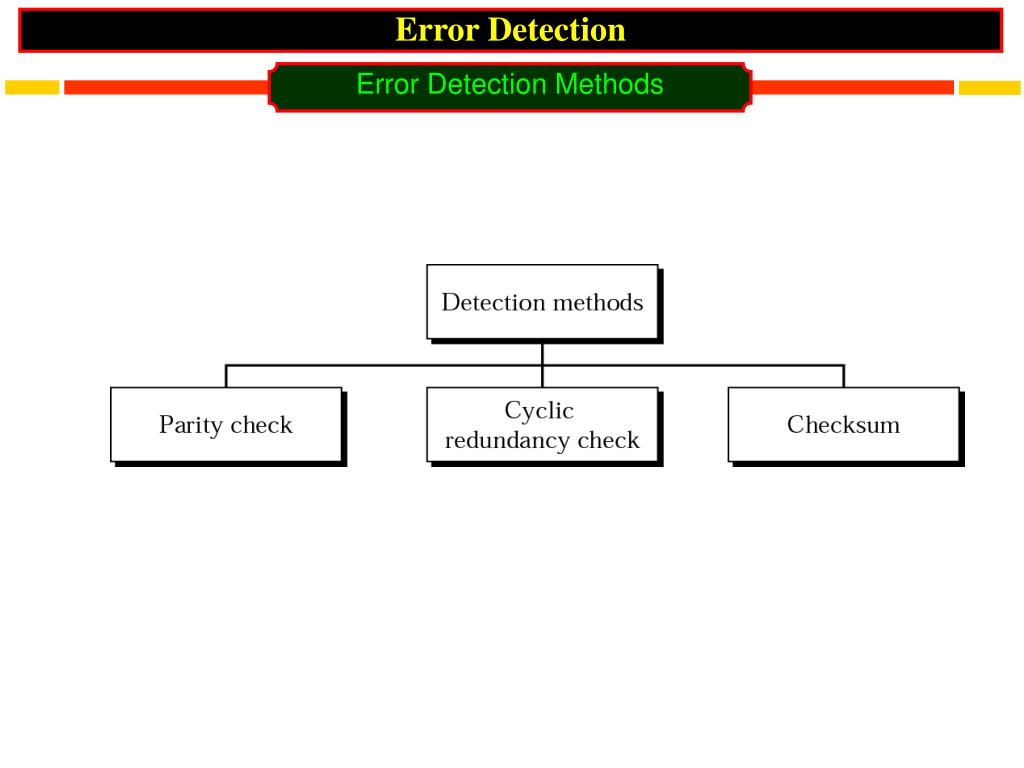 Error Detection

Error Detection Methods

Detection methods

Parity check

Cyclic redundancy check

Checksum